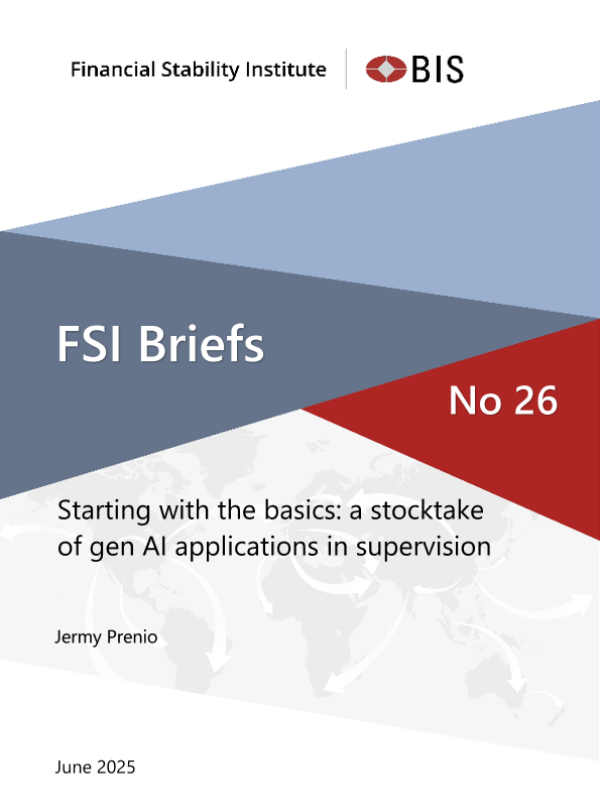 Financial Stability Institute

BIS

FSI Briefs

No 26

Starting with the basics: a stocktake of gen AI applications in supervision

Jermy Prenio

June 2025